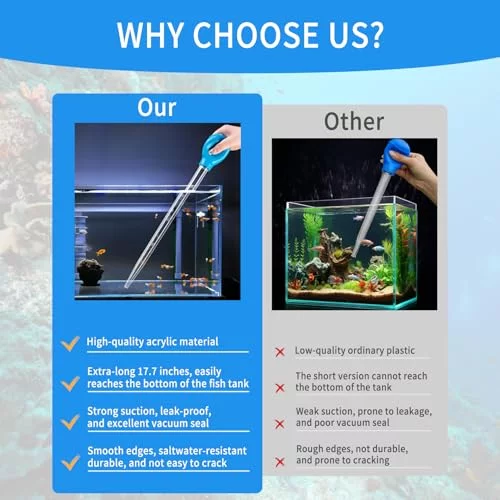 WHY CHOOSE US?

Our

High-quality acrylic material

Extra-long 17.7 inches, easily reaches the bottom of the fish tank

Strong suction, leak-proof, and excellent vacuum seal

Smooth edges, saltwater-resistant durable, and not easy to crack

Other

Low-quality ordinary plastic

The short version cannot reach the bottom of the tank

Weak suction, prone to leakage, and poor vacuum seal

Rough edges, not durable, and prone to cracking